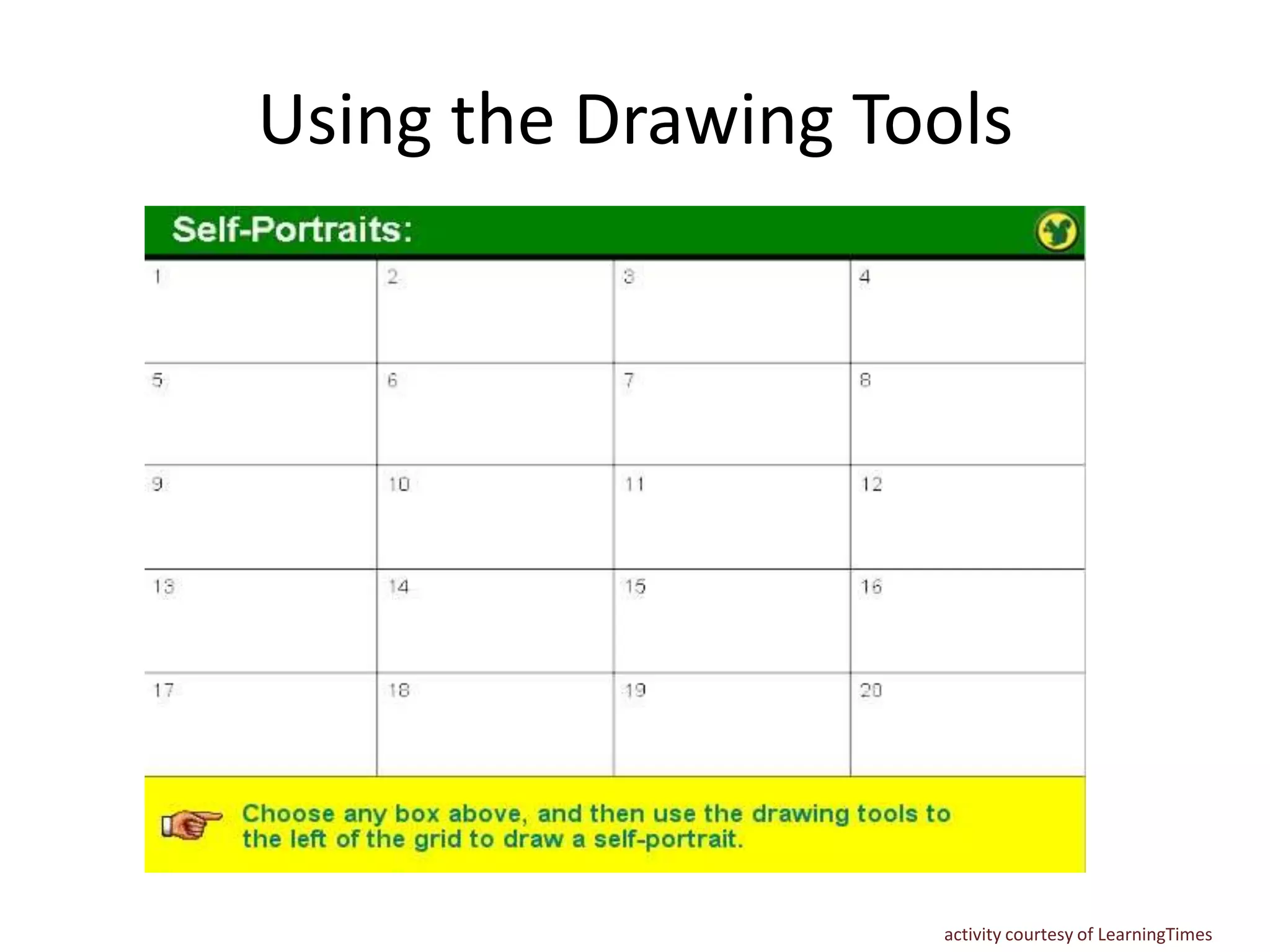 Using the Drawing Tools

Self-Portraits:

| 1 | 2 | 3 | 4 |
|---|---|---|---|
| 5 | 6 | 7 | 8 |
| 9 | 10 | 11 | 12 |
| 13 | 14 | 15 | 16 |
| 17 | 18 | 19 | 20 |

Choose any box above, and then use the drawing tools to the left of the grid to draw a self-portrait.

activity courtesy of LearningTimes